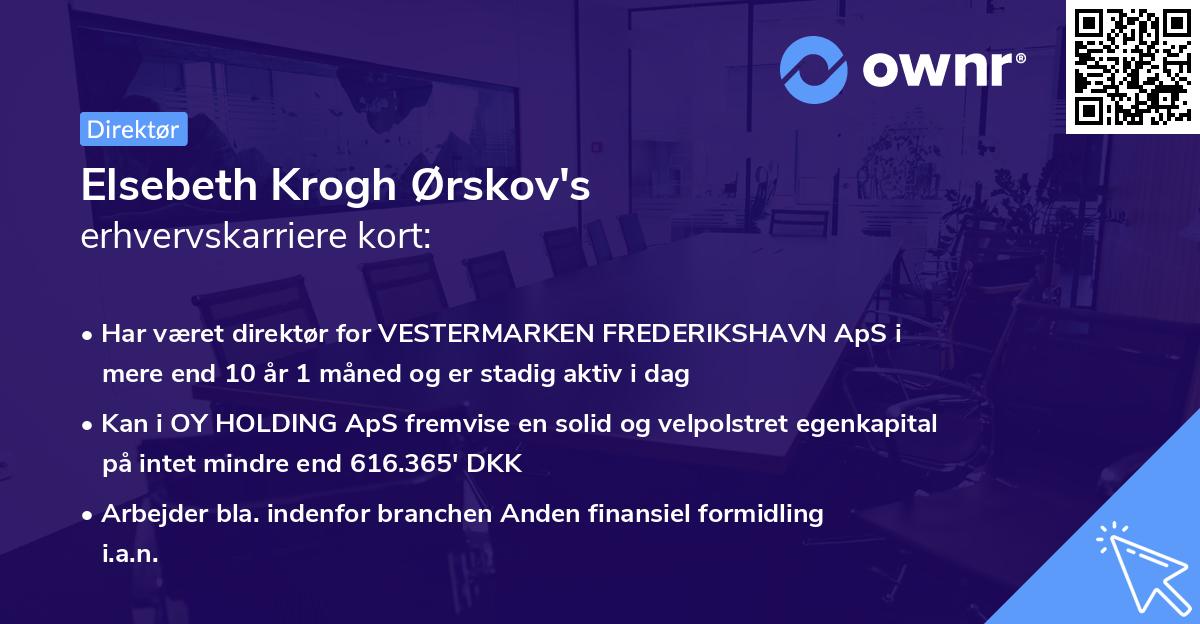 ownr®

Direktør

Elsebeth Krogh Ørskov's
erhvervskarriere kort:

• Har været direktør for VESTERMARKEN FREDERIKSHAVN ApS i mere end 10 år 1 måned og er stadig aktiv i dag

• Kan i OY HOLDING ApS fremvise en solid og velpolstret egenkapital på intet mindre end 616.365' DKK

• Arbejder bla. indenfor branchen Anden finansiel formidling i.a.n.